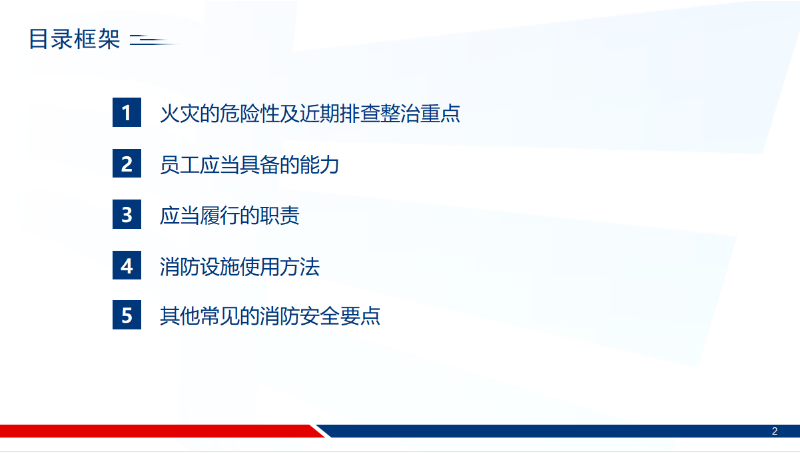 目录框架

1 火灾的危险性及近期排查整治重点

2 员工应当具备的能力

3 应当履行的职责

4 消防设施使用方法

5 其他常见的消防安全要点

2